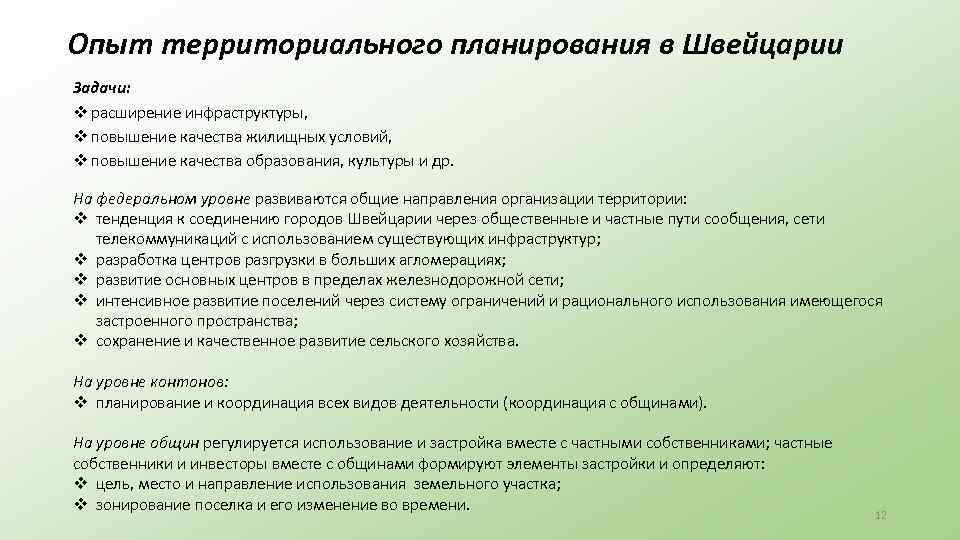 Опыт территориального планирования в Швейцарии

Задачи:
❖ расширение инфраструктуры,
❖ повышение качества жилищных условий,
❖ повышение качества образования, культуры и др.

На федеральном уровне развиваются общие направления организации территории:
❖ тенденция к соединению городов Швейцарии через общественные и частные пути сообщения, сети телекоммуникаций с использованием существующих инфраструктур;
❖ разработка центров разгрузки в больших агломерациях;
❖ развитие основных центров в пределах железнодорожной сети;
❖ интенсивное развитие поселений через систему ограничений и рационального использования имеющегося застроенного пространства;
❖ сохранение и качественное развитие сельского хозяйства.

На уровне контонов:
❖ планирование и координация всех видов деятельности (координация с общинами).

На уровне общин регулируется использование и застройка вместе с частными собственниками; частные собственники и инвесторы вместе с общинами формируют элементы застройки и определяют:
❖ цель, место и направление использования земельного участка;
❖ зонирование поселка и его изменение во времени.

12